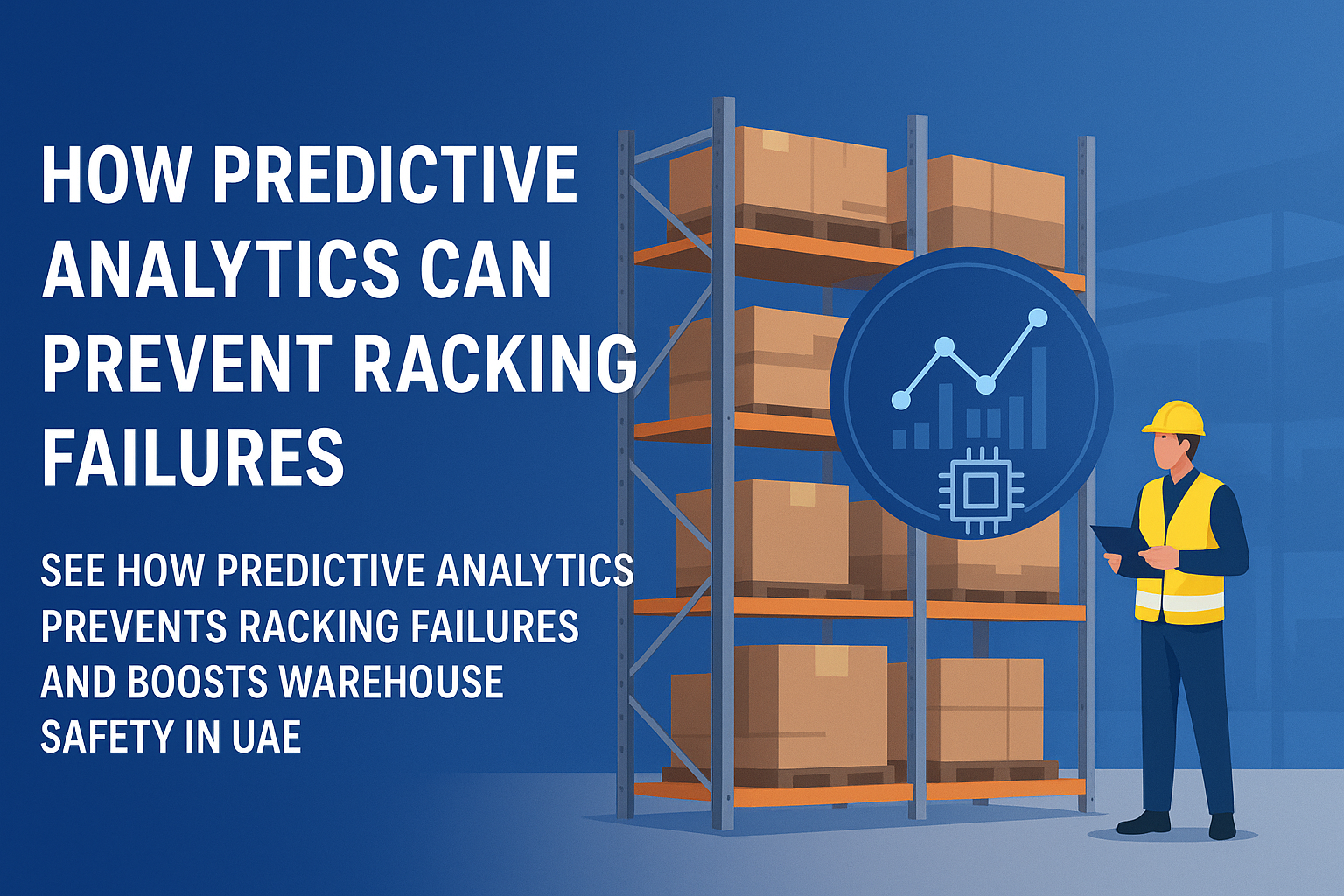 HOW PREDICTIVE ANALYTICS CAN PREVENT RACKING FAILURES

SEE HOW PREDICTIVE ANALYTICS PREVENTS RACKING FAILURES AND BOOSTS WAREHOUSE SAFETY IN UAE